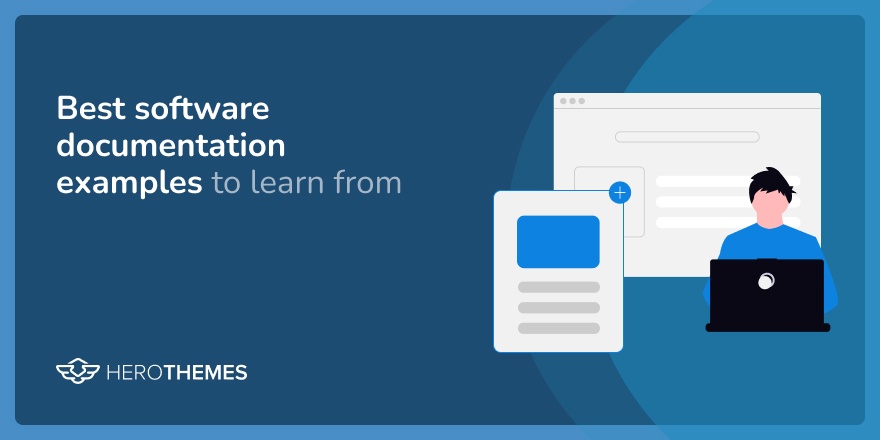 Best software documentation examples to learn from

HEROTHEMES